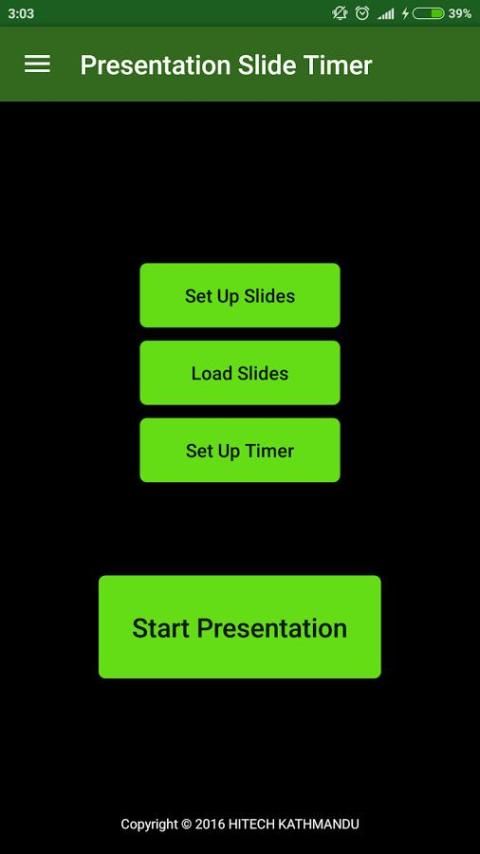 3:03
39%

Presentation Slide Timer

Set Up Slides

Load Slides

Set Up Timer

Start Presentation

Copyright © 2016 HITECH KATHMANDU